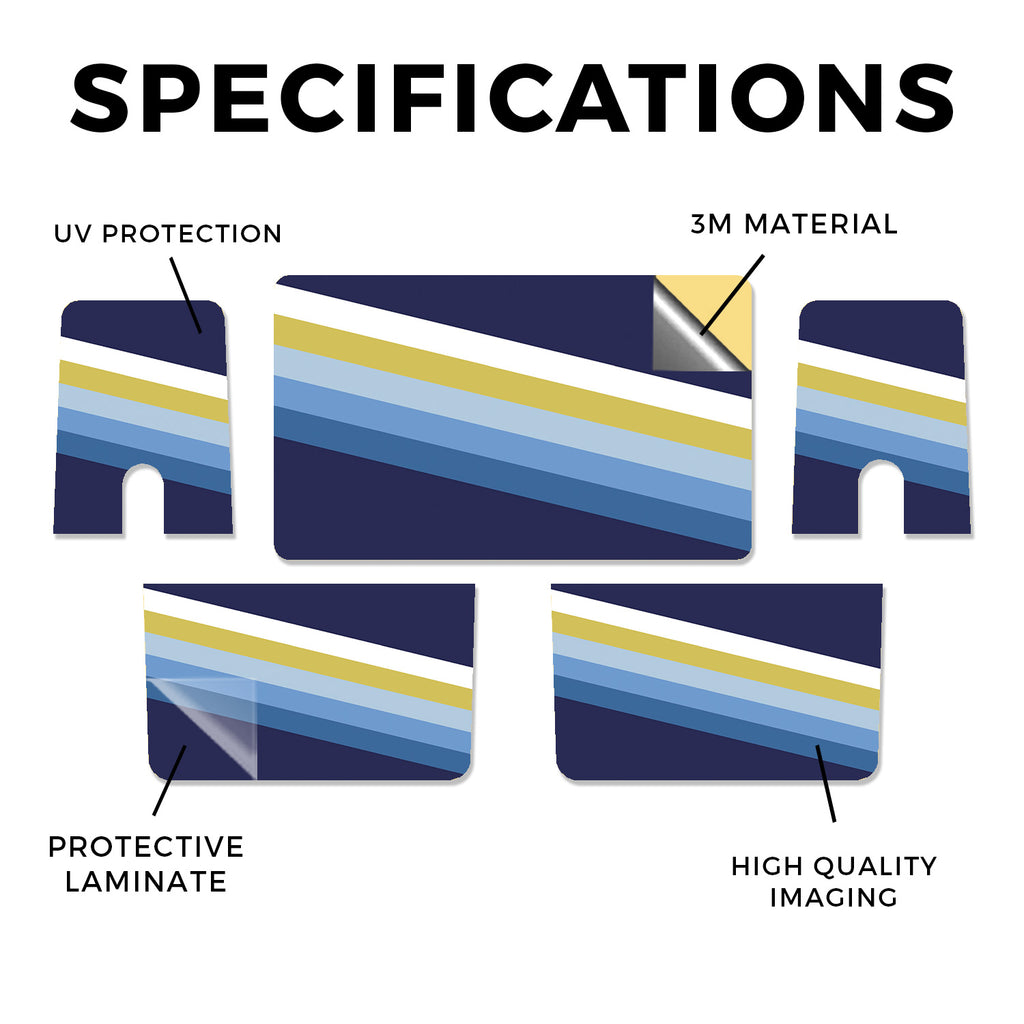 SPECIFICATIONS

UV PROTECTION

3M MATERIAL

PROTECTIVE LAMINATE

HIGH QUALITY IMAGING